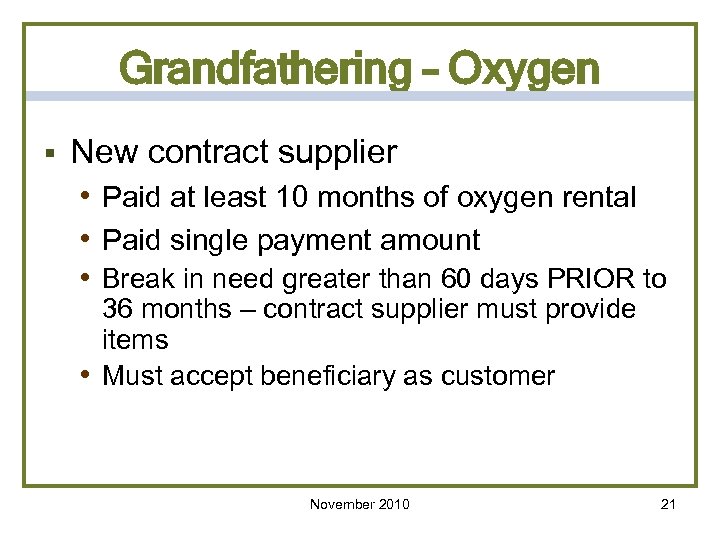 Grandfathering – Oxygen

▪ New contract supplier
• Paid at least 10 months of oxygen rental
• Paid single payment amount
• Break in need greater than 60 days PRIOR to 36 months – contract supplier must provide items
• Must accept beneficiary as customer

November 2010

21